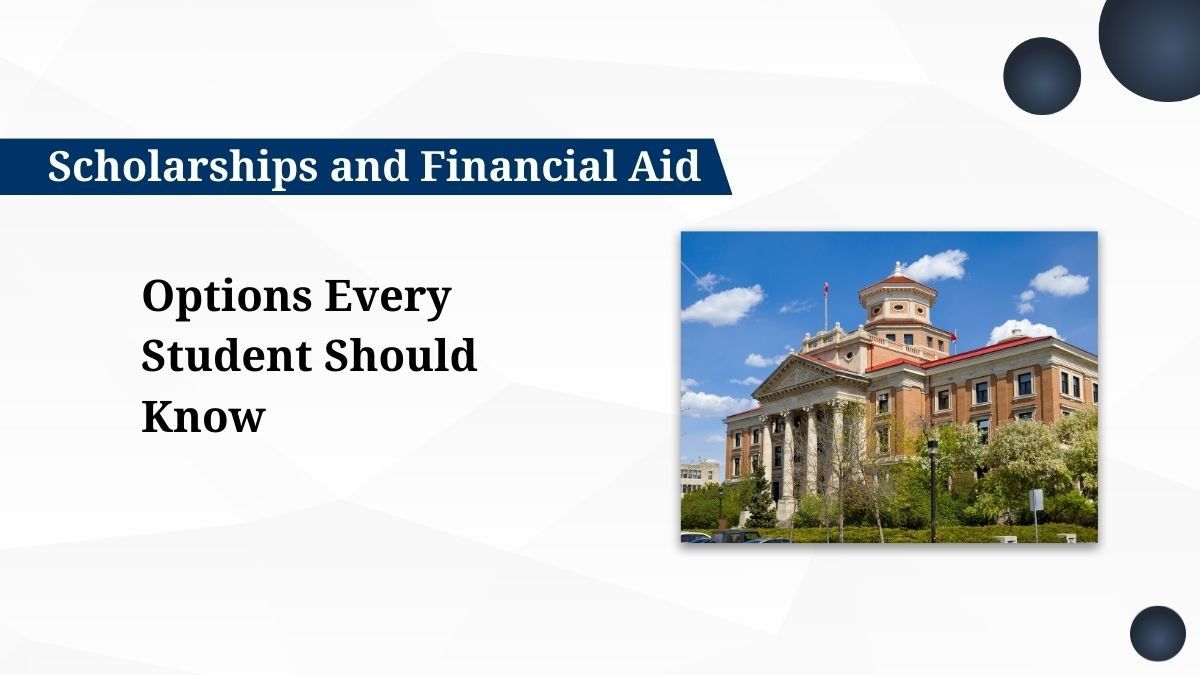 Scholarships and Financial Aid

Options Every Student Should Know